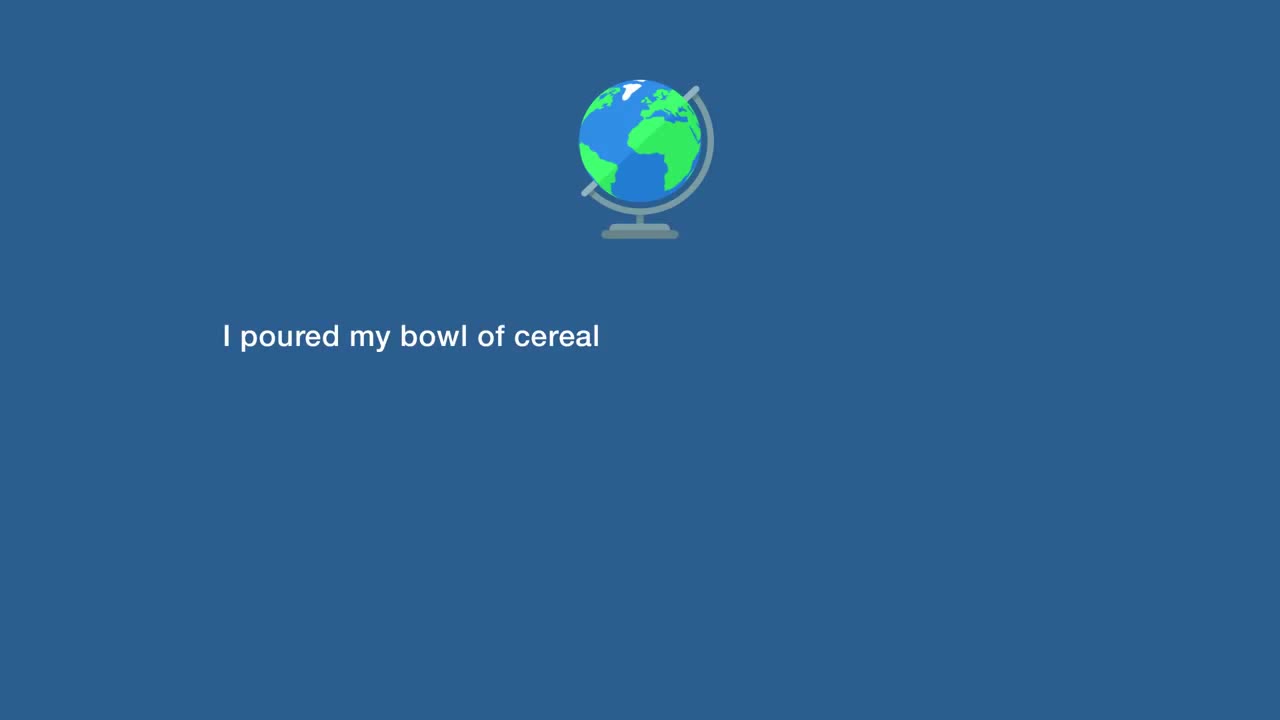 I poured my bowl of cereal